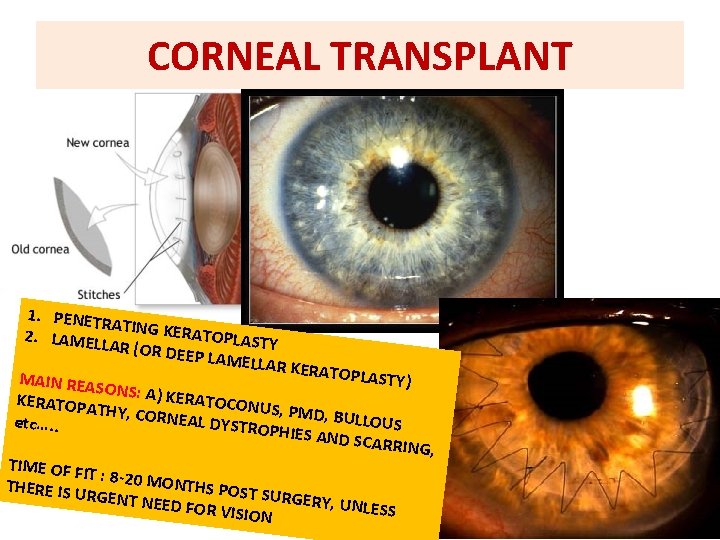 CORNEAL TRANSPLANT

New cornea

Old cornea

Stitches

1. PENETRATING KERATOPLASTY
2. LAMELLAR (OR DEEP LAMELLAR KERATOPLASTY)

MAIN REASONS: A) KERATOCONUS, PMD, BULLOUS KERATOPATHY, CORNEAL DYSTROPHIES AND SCARRING, etc.....

TIME OF FIT : 8-20 MONTHS POST SURGERY, UNLESS THERE IS URGENT NEED FOR VISION